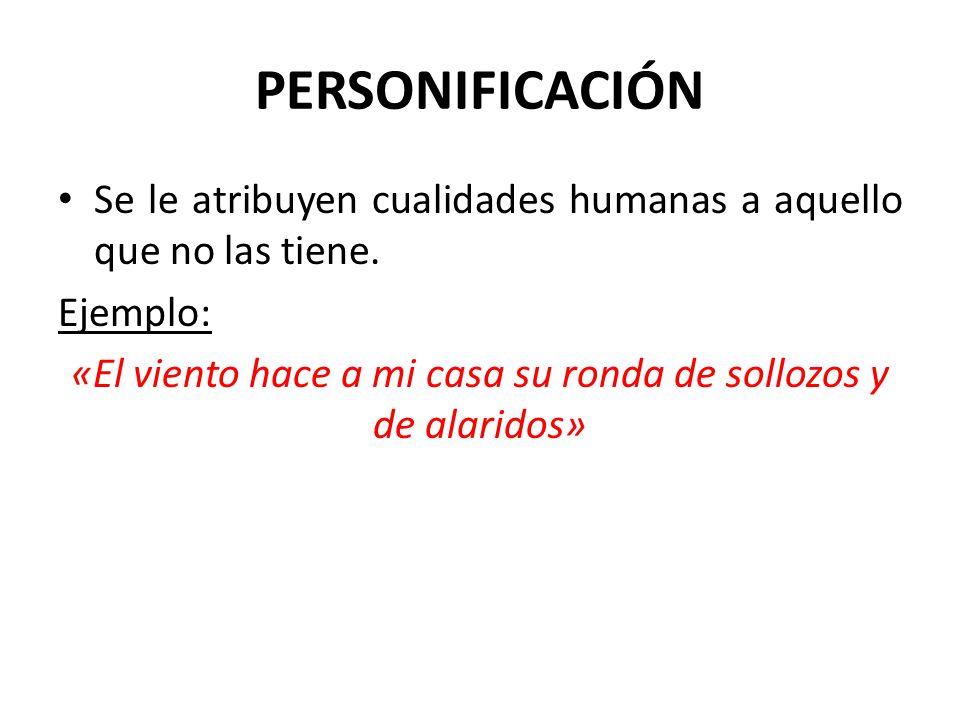 PERSONIFICACIÓN

• Se le atribuyen cualidades humanas a aquello que no las tiene.

Ejemplo:

«El viento hace a mi casa su ronda de sollozos y de alaridos»